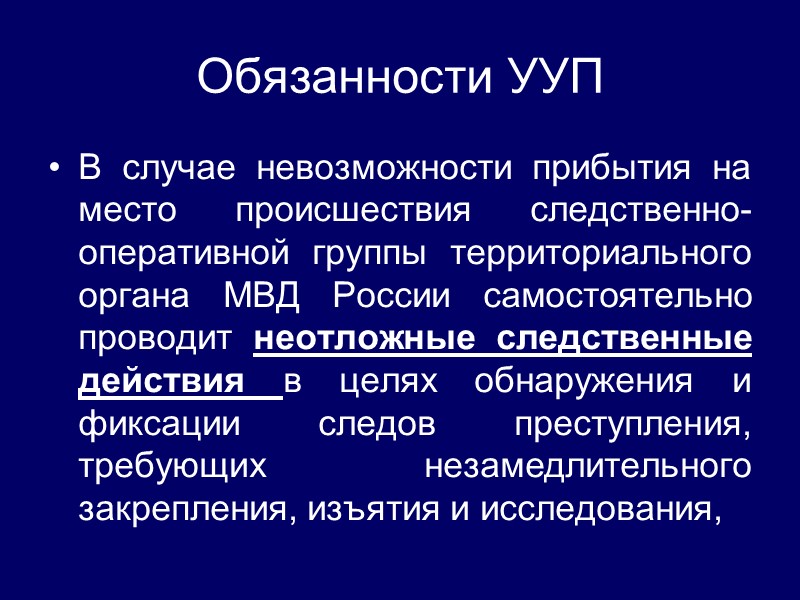 Обязанности УУП

• В случае невозможности прибытия на место происшествия следственно-оперативной группы территориального органа МВД России самостоятельно проводит неотложные следственные действия в целях обнаружения и фиксации следов преступления, требующих незамедлительного закрепления, изъятия и исследования,